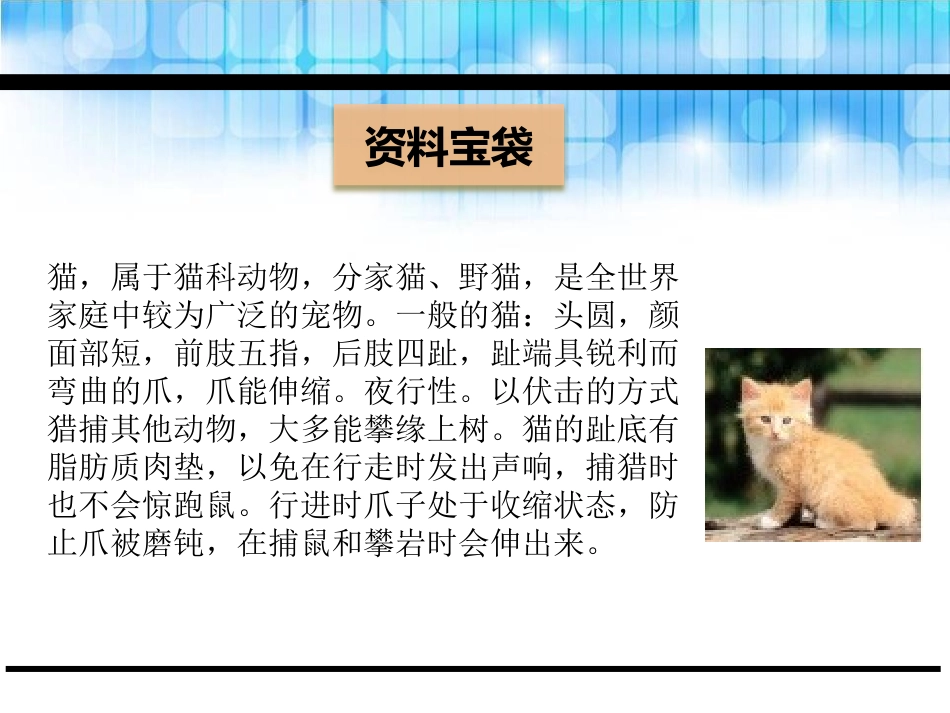 资料宝袋

猫，属于猫科动物，分家猫、野猫，是全世界家庭中较为广泛的宠物。一般的猫：头圆，颜面部短，前肢五指，后肢四趾，趾端具锐利而弯曲的爪，爪能伸缩。夜行性。以伏击的方式猎捕其他动物，大多能攀缘上树。猫的趾底有脂肪质肉垫，以免在行走时发出声响，捕猎时也不会惊跑鼠。行进时爪子处于收缩状态，防止爪被磨钝，在捕鼠和攀岩时会伸出来。